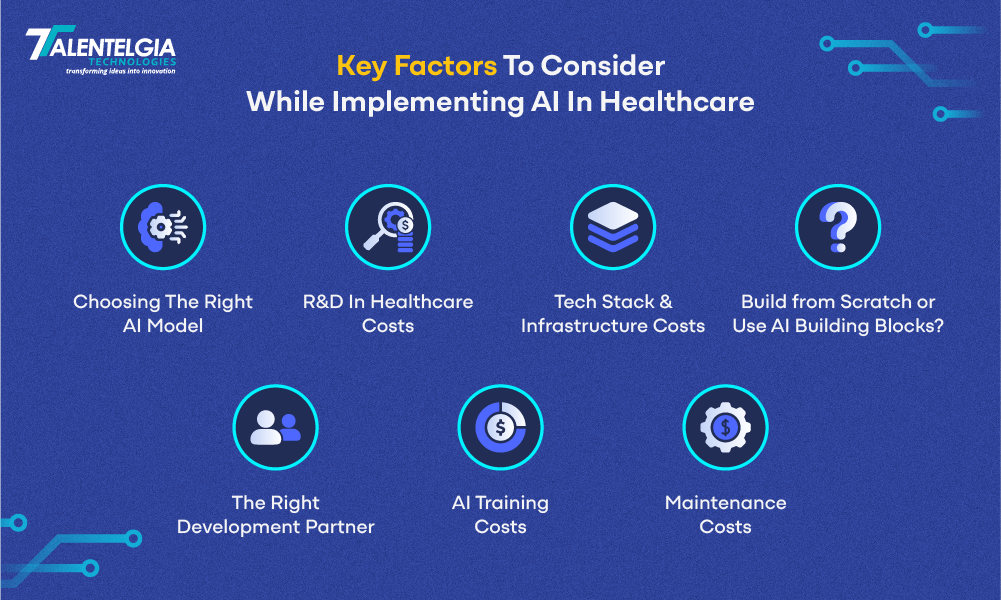 TALENTELGIA
TECHNOLOGIES
transforming ideas into innovation

Key Factors To Consider While Implementing AI In Healthcare

Choosing The Right AI Model

R&D In Healthcare Costs

Tech Stack & Infrastructure Costs

Build from Scratch or Use AI Building Blocks?

The Right Development Partner

AI Training Costs

Maintenance Costs